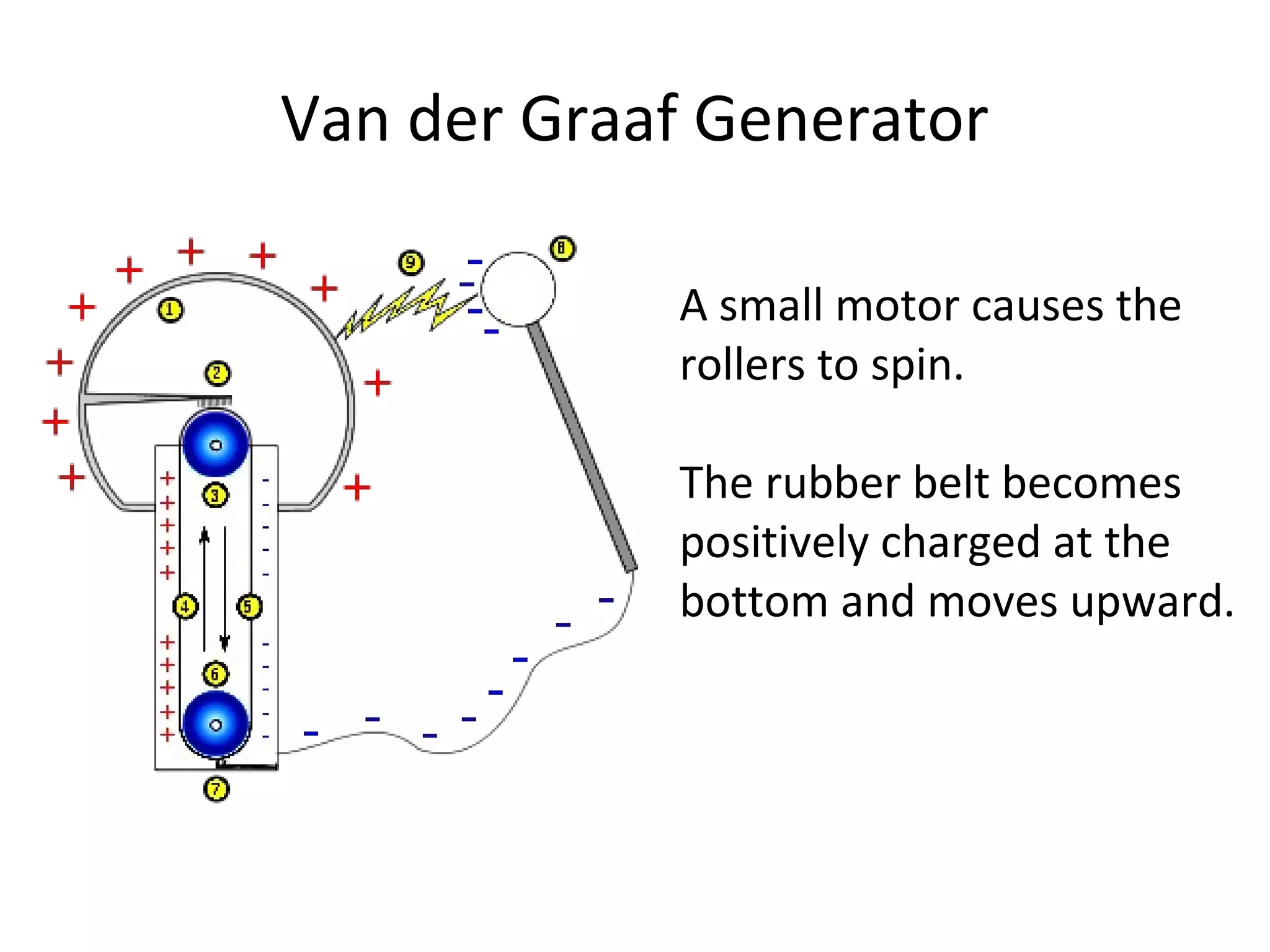 Van der Graaf Generator

1
2
3
4
5
6
7
8
9

A small motor causes the rollers to spin.

The rubber belt becomes positively charged at the bottom and moves upward.